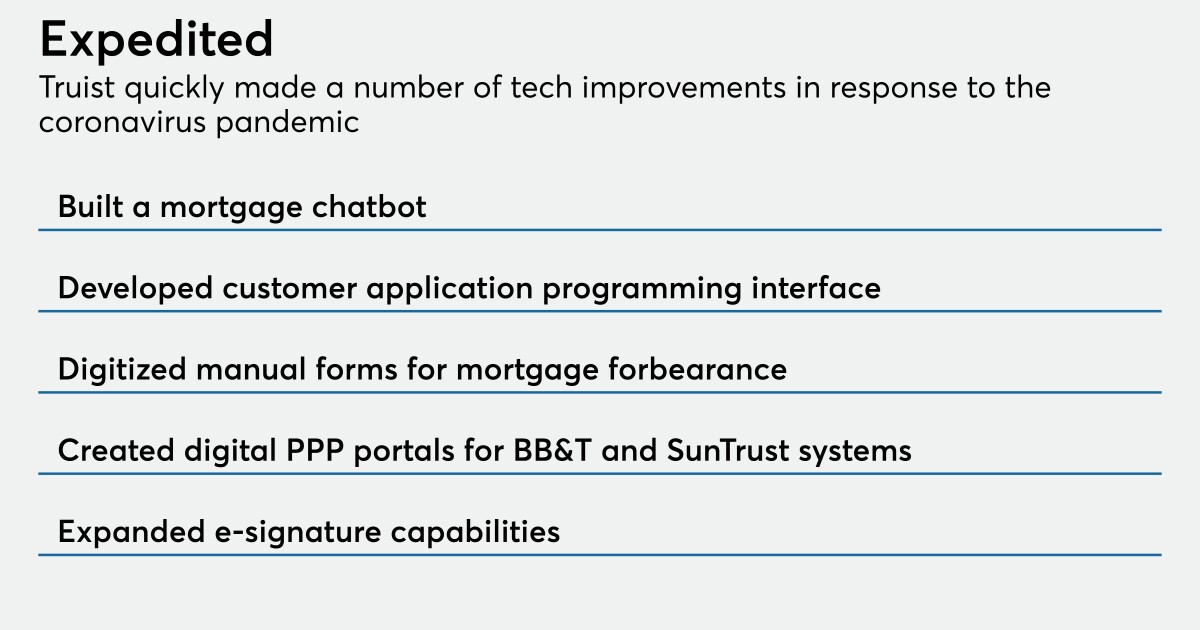 Expedited

Truist quickly made a number of tech improvements in response to the coronavirus pandemic

Built a mortgage chatbot

Developed customer application programming interface

Digitized manual forms for mortgage forbearance

Created digital PPP portals for BB&T and SunTrust systems

Expanded e-signature capabilities